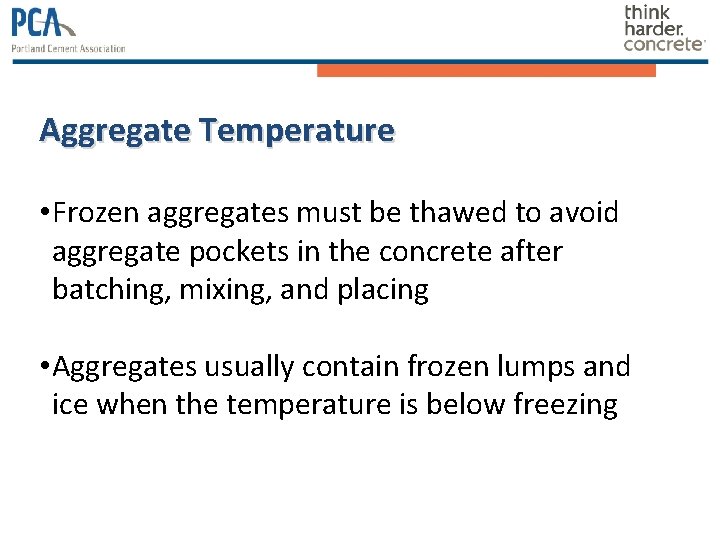 PCA
Portland Cement Association

think harder. concrete

Aggregate Temperature

•Frozen aggregates must be thawed to avoid aggregate pockets in the concrete after batching, mixing, and placing

•Aggregates usually contain frozen lumps and ice when the temperature is below freezing